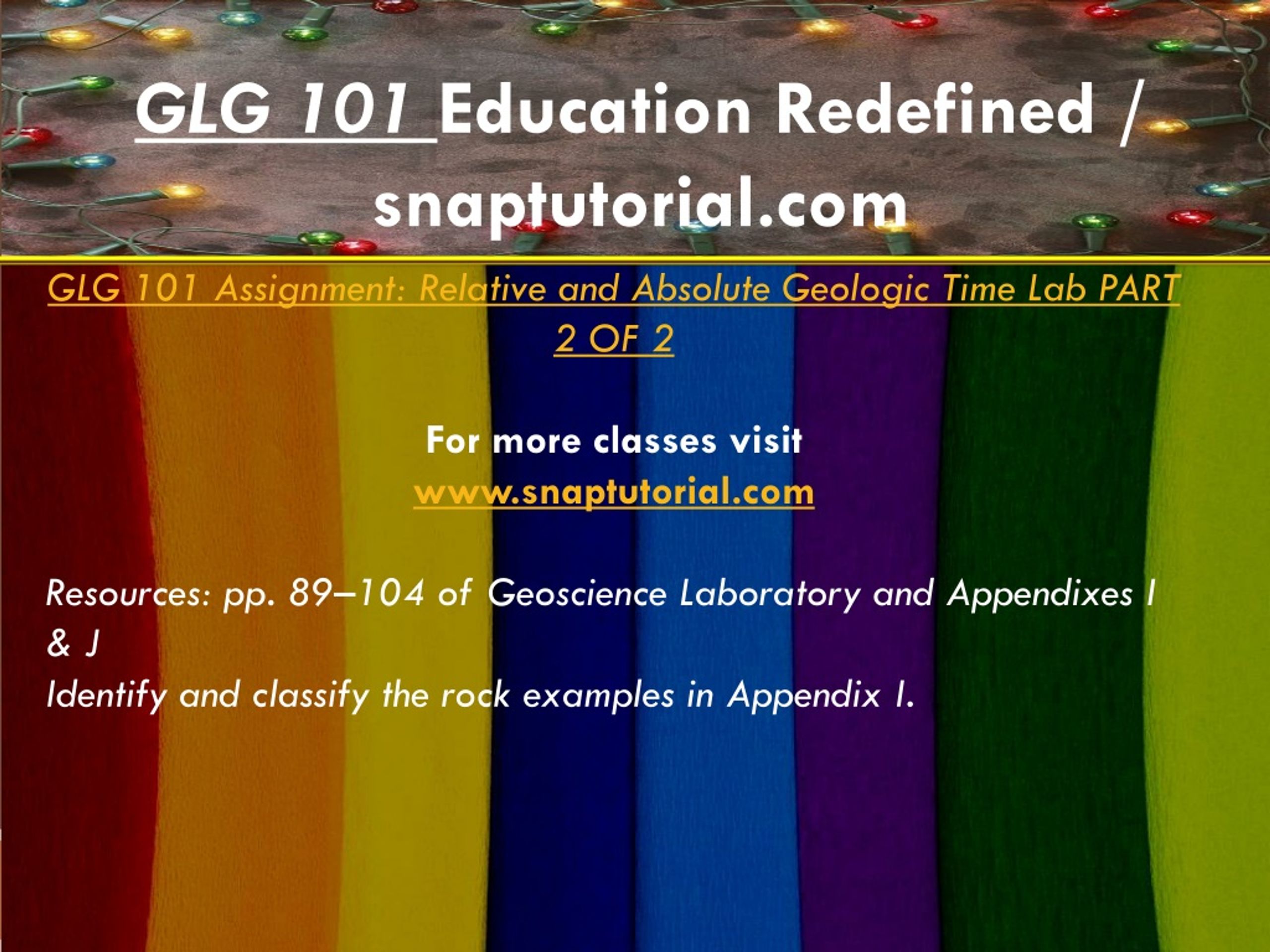 GLG 101 Education Redefined / snaptutorial.com

GLG 101 Assignment: Relative and Absolute Geologic Time Lab PART 2 OF 2

For more classes visit
www.snaptutorial.com

Resources: pp. 89–104 of Geoscience Laboratory and Appendixes I & J
Identify and classify the rock examples in Appendix I.